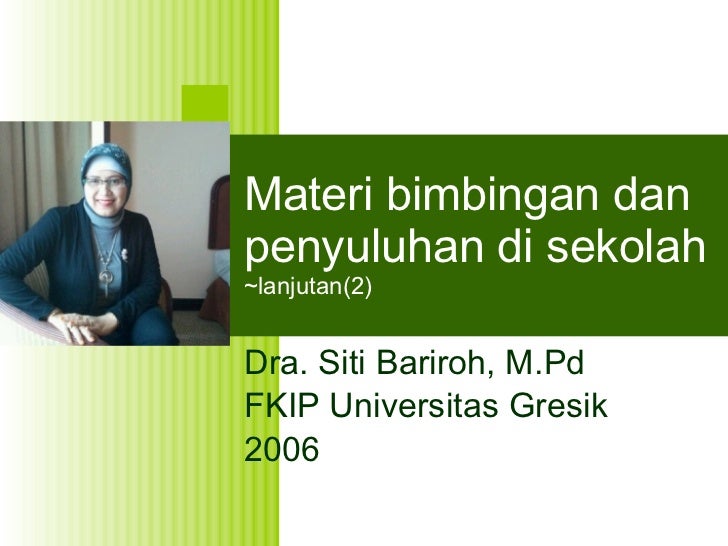 Materi bimbingan dan penyuluhan di sekolah
~lanjutan(2)

Dra. Siti Bariroh, M.Pd
FKIP Universitas Gresik
2006